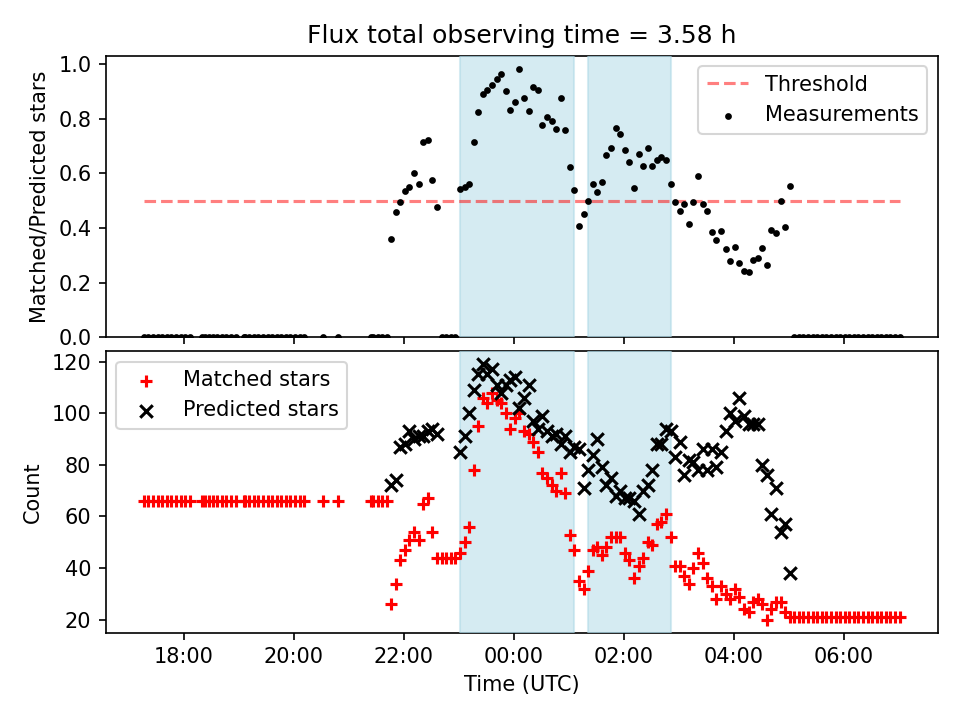 Flux total observing time = 3.58 h

Matched/Predicted stars

1.0
0.8
0.6
0.4
0.2
0.0

Threshold
Measurements

Count

120
100
80
60
40
20

Matched stars
Predicted stars

18:00
20:00
22:00
00:00
02:00
04:00
06:00

Time (UTC)